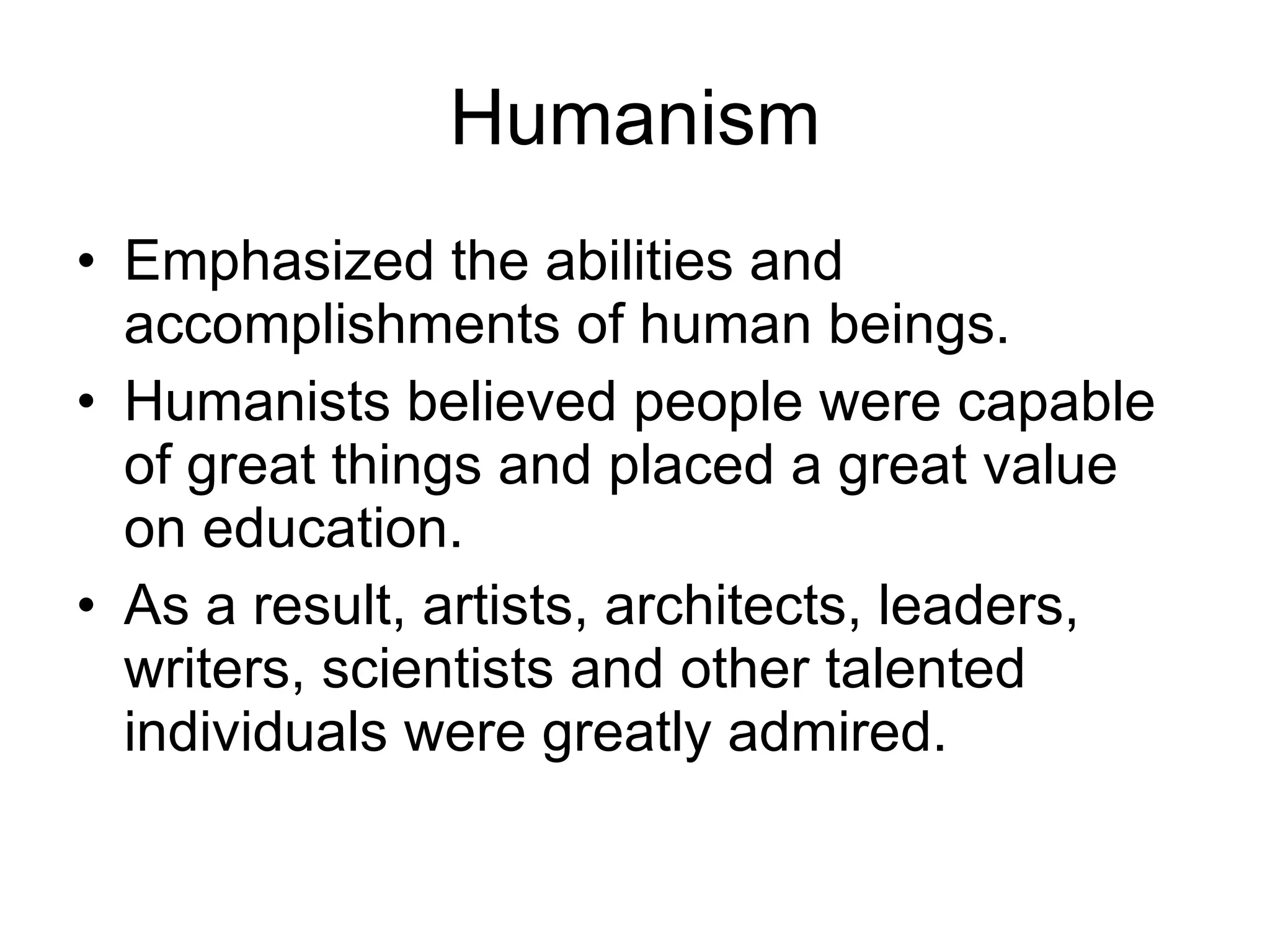 Humanism

• Emphasized the abilities and accomplishments of human beings.
• Humanists believed people were capable of great things and placed a great value on education.
• As a result, artists, architects, leaders, writers, scientists and other talented individuals were greatly admired.